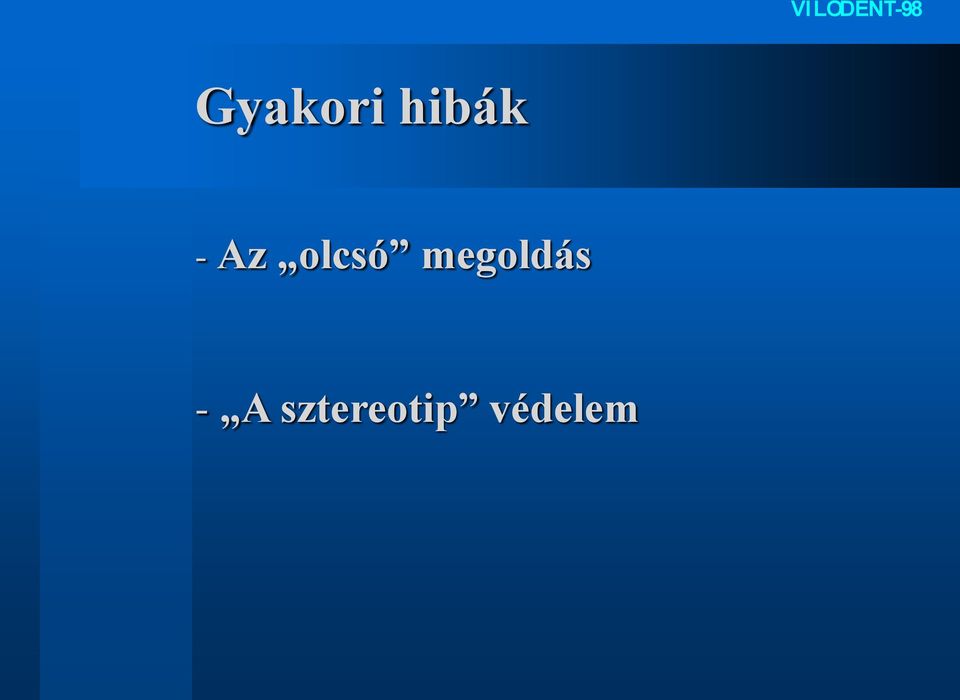 VILODENT-98

Gyakori hibák

- Az „olcsó” megoldás

- „A sztereotip” védelem